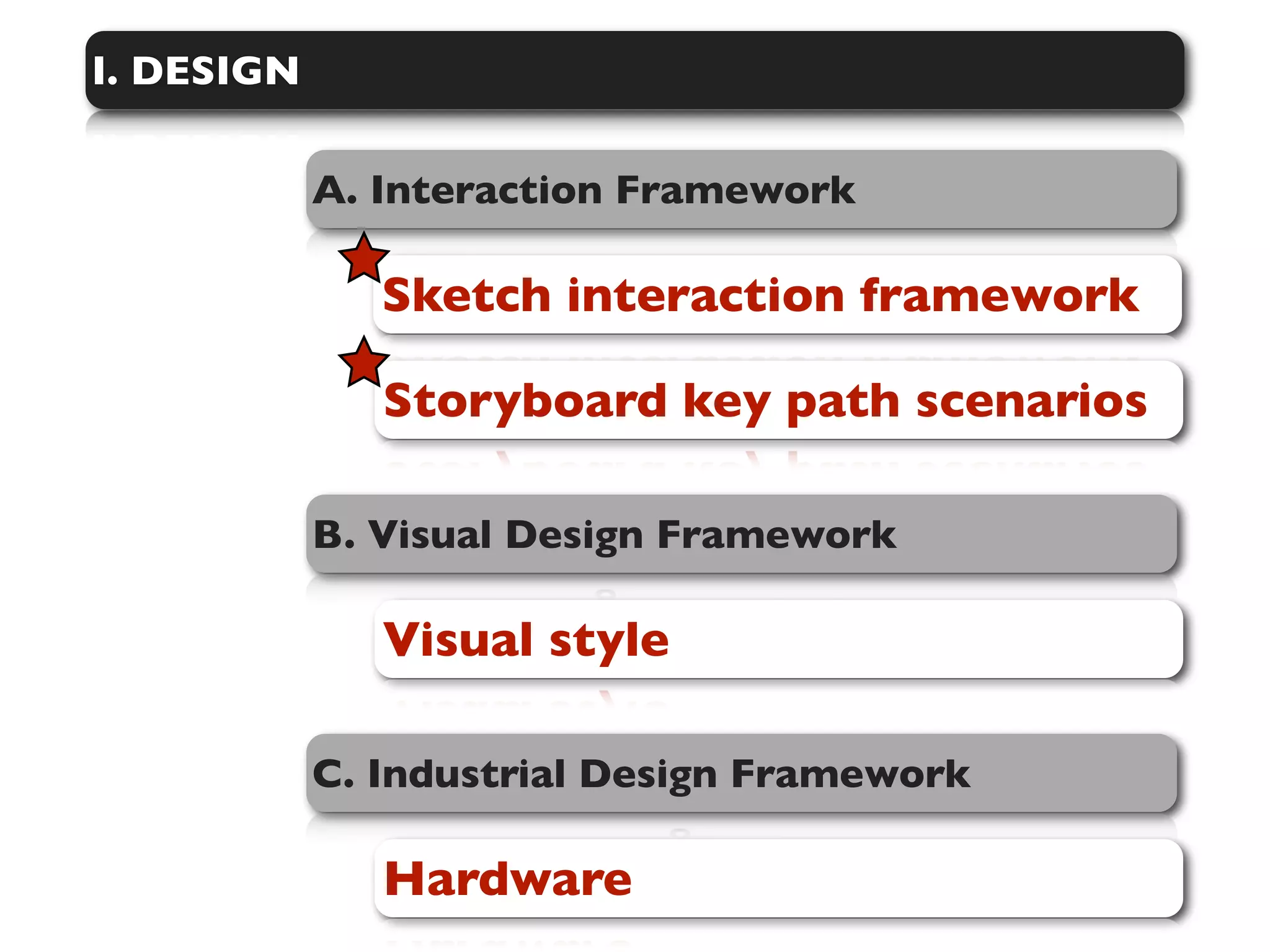 I. DESIGN

A. Interaction Framework

Sketch interaction framework

Storyboard key path scenarios

B. Visual Design Framework

Visual style

C. Industrial Design Framework

Hardware